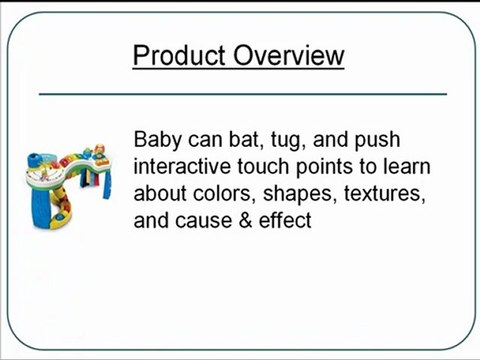 Product Overview

Baby can bat, tug, and push interactive touch points to learn about colors, shapes, textures, and cause & effect